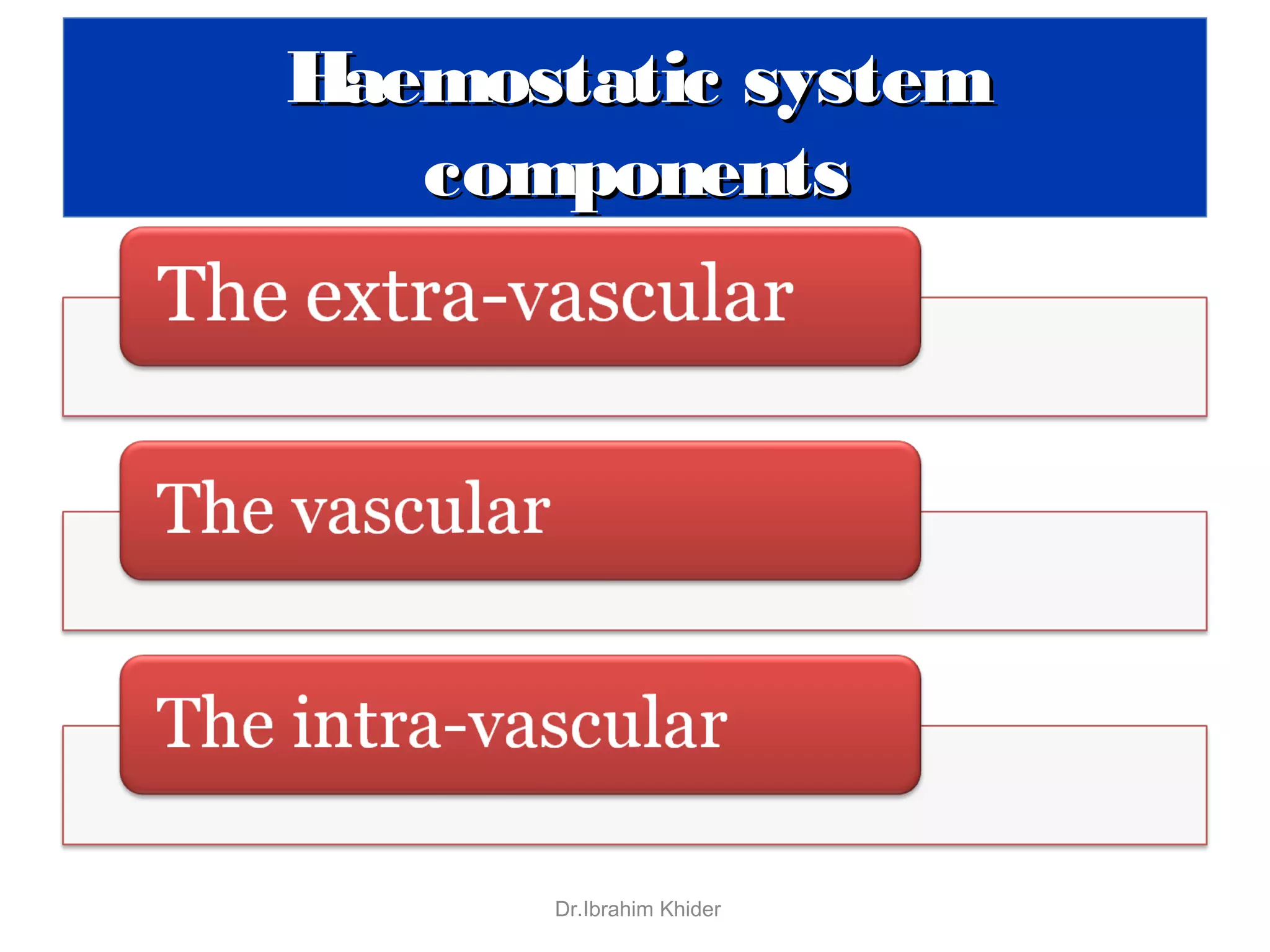 Haemostatic system components

The extra-vascular

The vascular

The intra-vascular

Dr.Ibrahim Khider